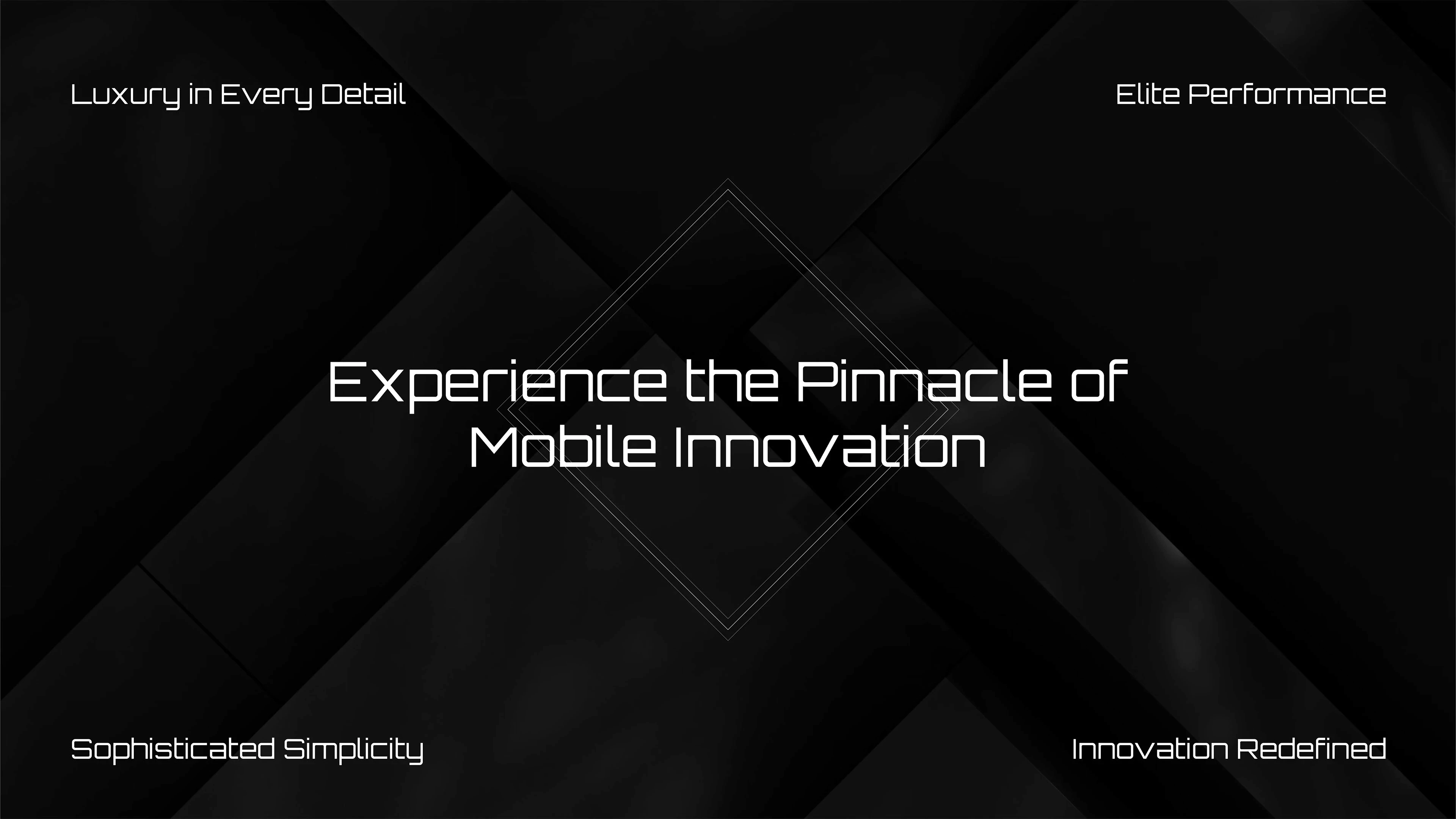 Luxury in Every Detail

Elite Performance

Experience the Pinnacle of Mobile Innovation

Sophisticated Simplicity

Innovation Redefined